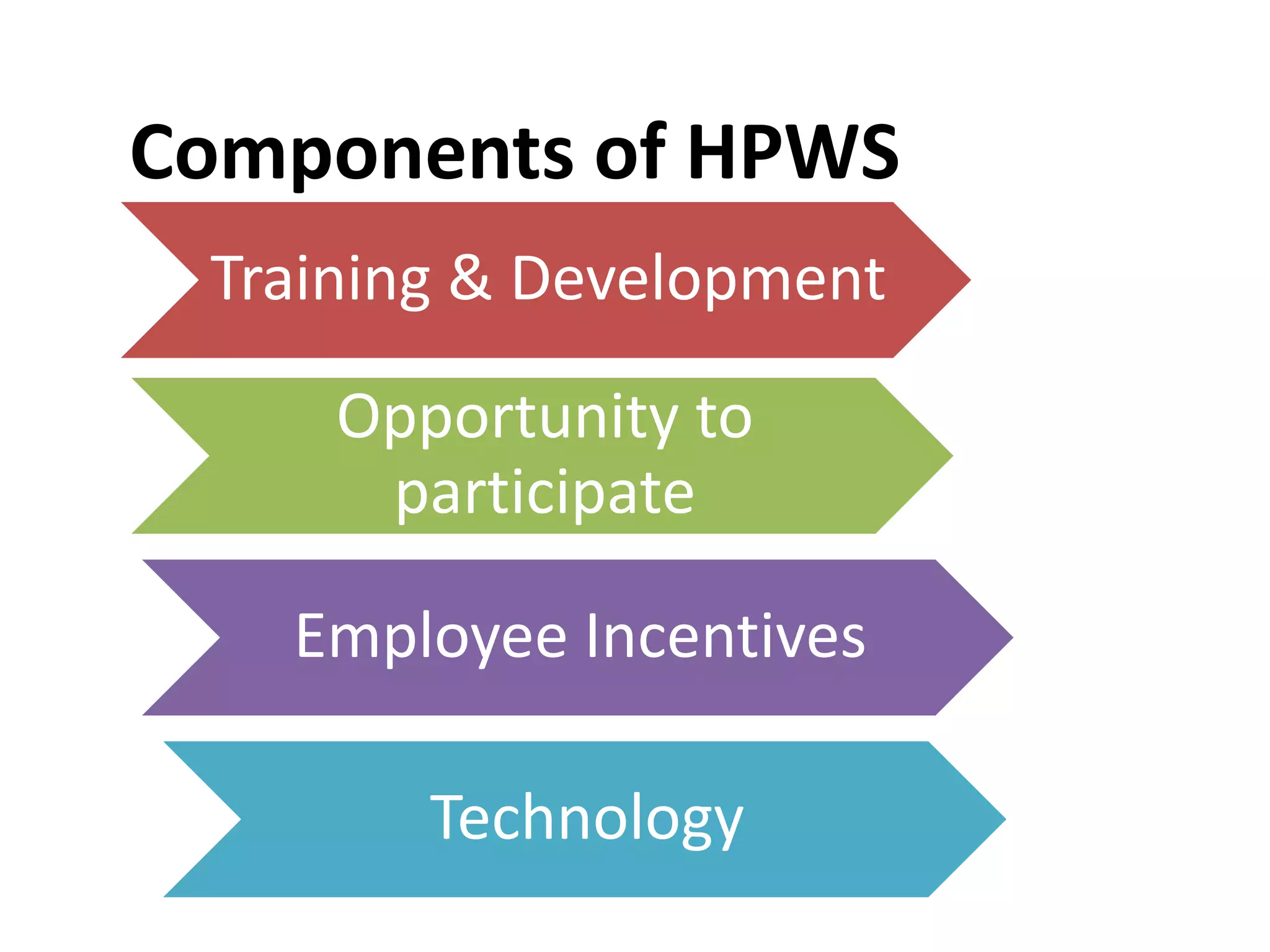 Components of HPWS

Training & Development

Opportunity to participate

Employee Incentives

Technology